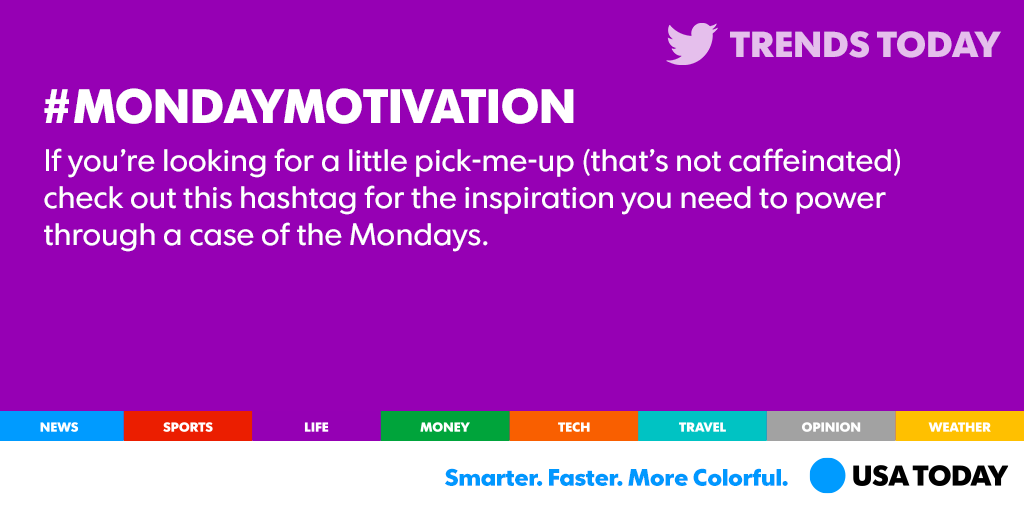 TRENDS TODAY

#MONDAYMOTIVATION

If you're looking for a little pick-me-up (that's not caffeinated) check out this hashtag for the inspiration you need to power through a case of the Mondays.

NEWS SPORTS LIFE MONEY TECH TRAVEL OPINION WEATHER

Smarter. Faster. More Colorful. USA TODAY